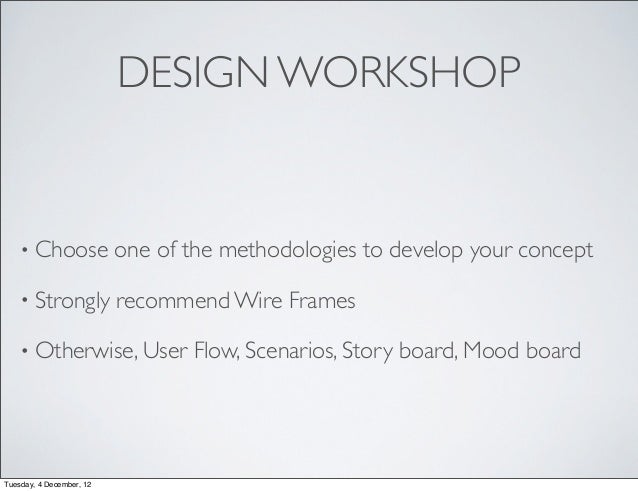 DESIGN WORKSHOP

• Choose one of the methodologies to develop your concept

• Strongly recommend Wire Frames

• Otherwise, User Flow, Scenarios, Story board, Mood board

Tuesday, 4 December, 12